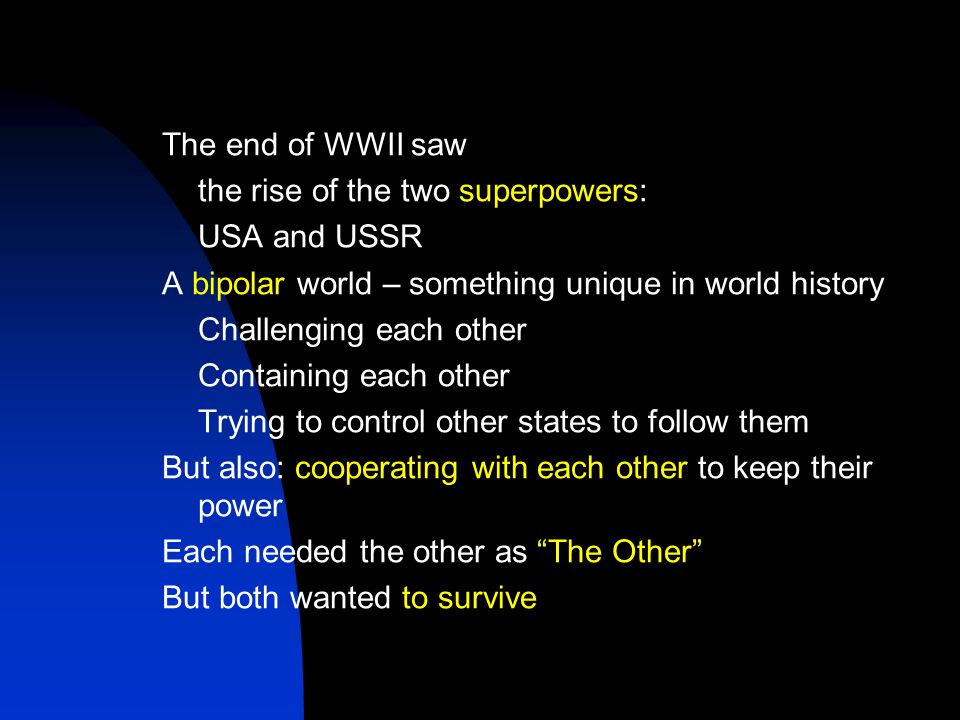 The end of WWII saw
the rise of the two superpowers:
USA and USSR
A bipolar world – something unique in world history
Challenging each other
Containing each other
Trying to control other states to follow them
But also: cooperating with each other to keep their power
Each needed the other as “The Other”
But both wanted to survive